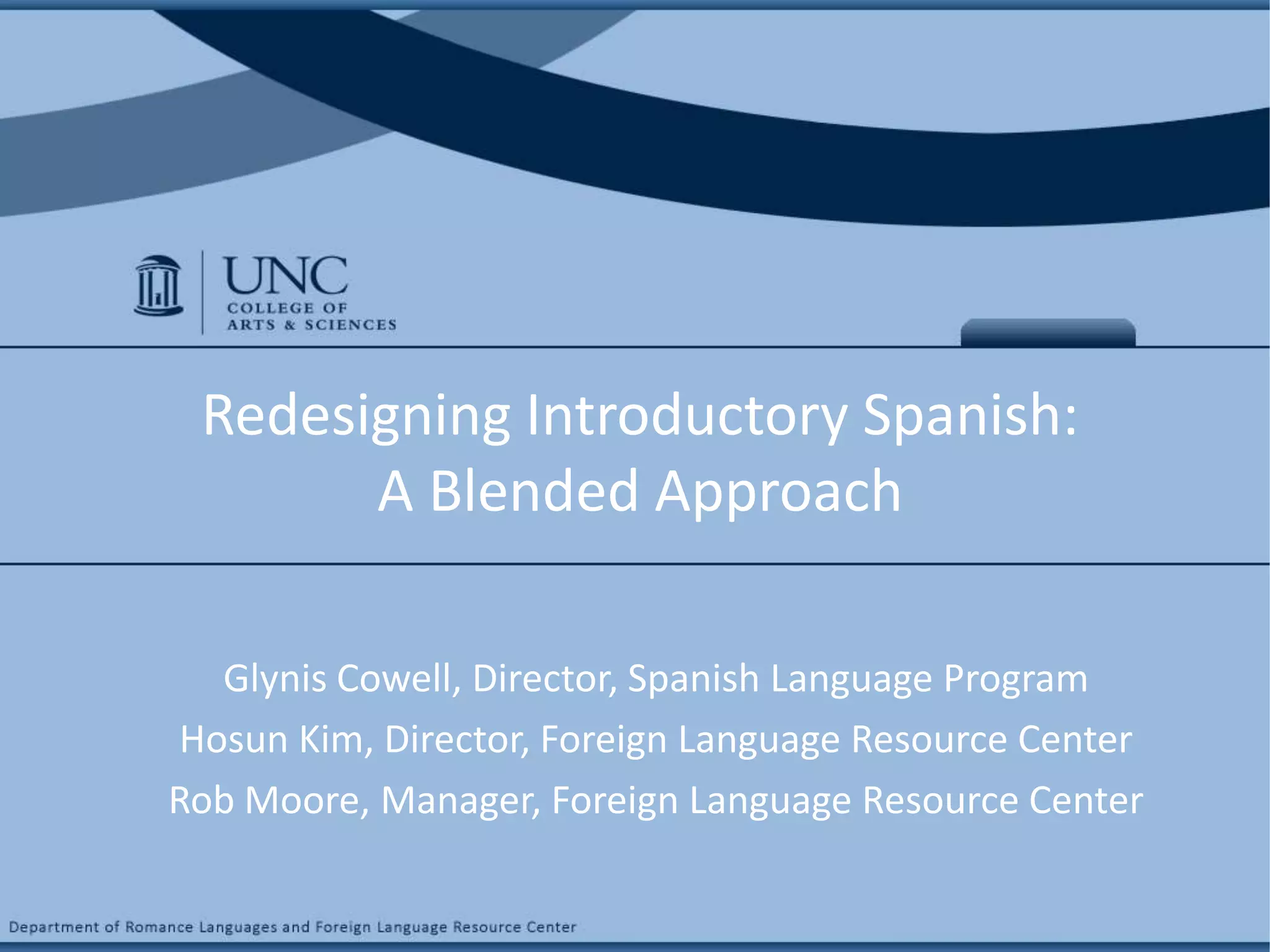 UNC
COLLEGE OF
ARTS & SCIENCES

Redesigning Introductory Spanish:
A Blended Approach

Glynis Cowell, Director, Spanish Language Program

Hosun Kim, Director, Foreign Language Resource Center

Rob Moore, Manager, Foreign Language Resource Center

Department of Romance Languages and Foreign Language Resource Center